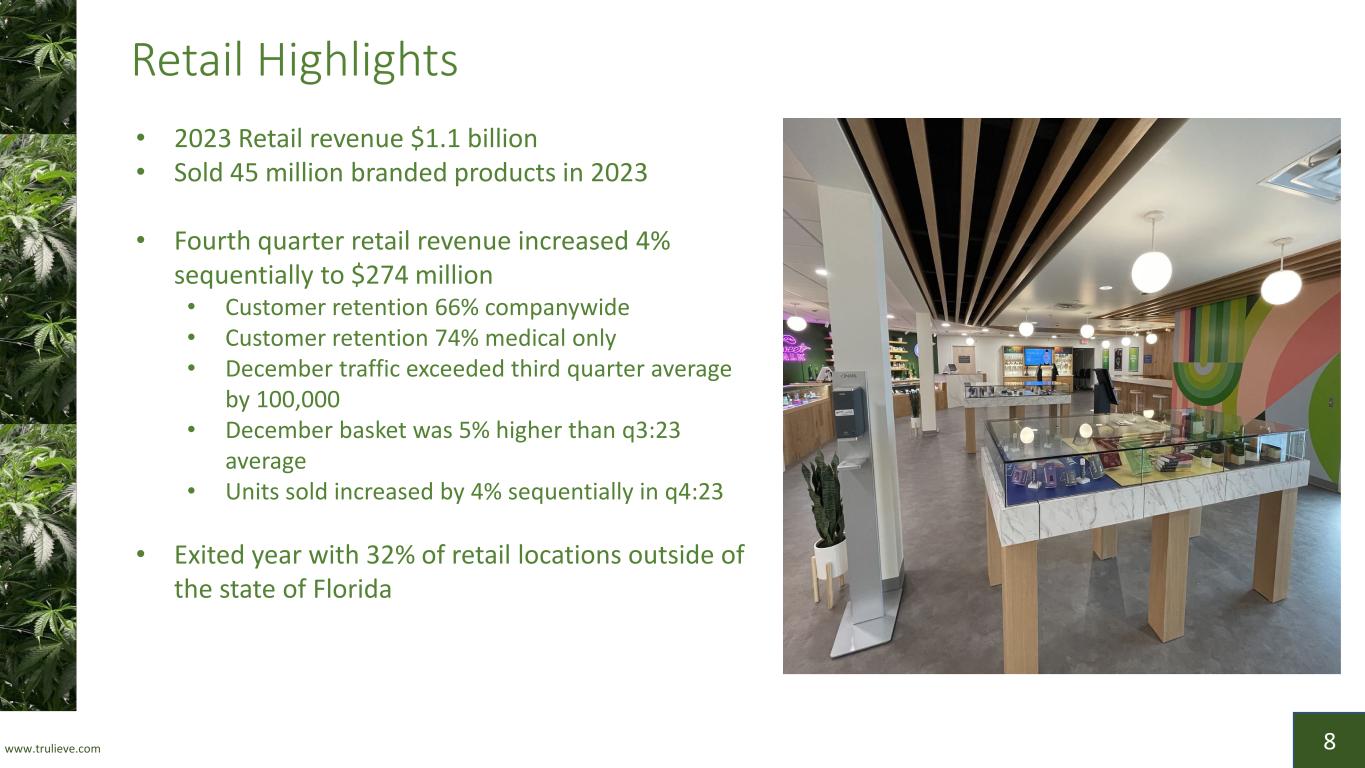 Retail Highlights

• 2023 Retail revenue $1.1 billion
• Sold 45 million branded products in 2023

• Fourth quarter retail revenue increased 4% sequentially to $274 million
• Customer retention 66% companywide
• Customer retention 74% medical only
• December traffic exceeded third quarter average by 100,000
• December basket was 5% higher than q3:23 average
• Units sold increased by 4% sequentially in q4:23

• Exited year with 32% of retail locations outside of the state of Florida

www.trulieve.com

8